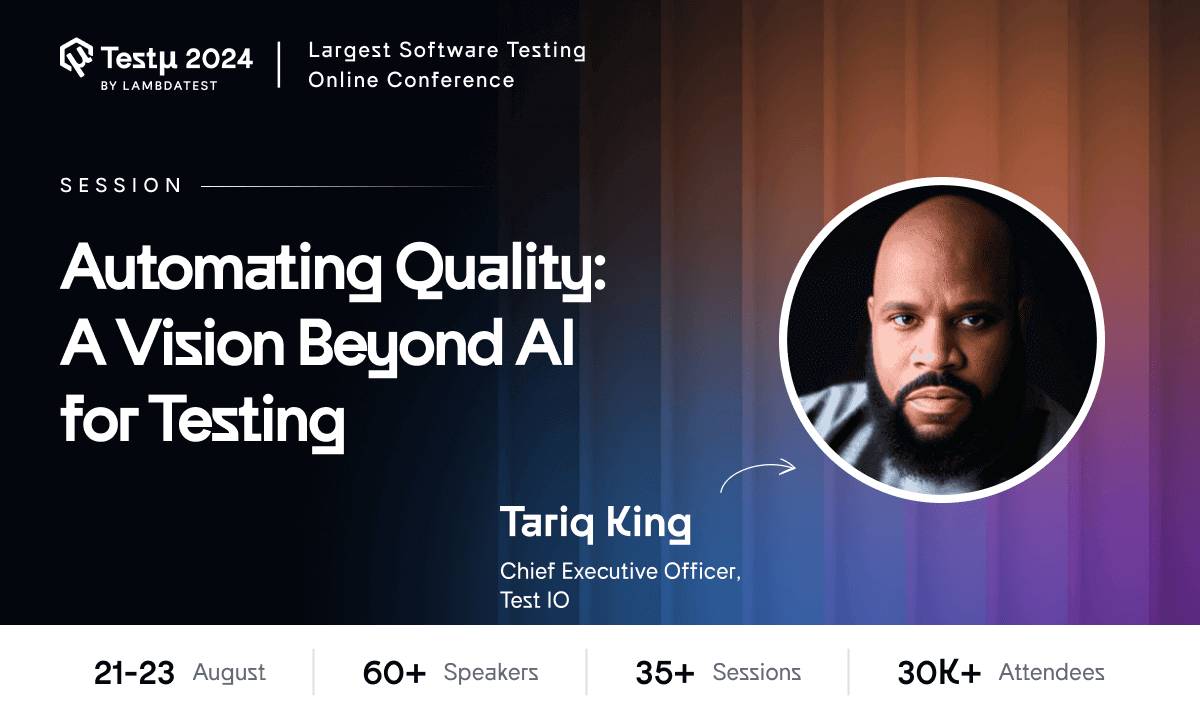 Testμ 2024
BY LAMBDATEST

Largest Software Testing Online Conference

SESSION

Automating Quality: A Vision Beyond AI for Testing

Tariq King

Chief Executive Officer, Test IO

21-23 August

60+ Speakers

35+ Sessions

30K+ Attendees